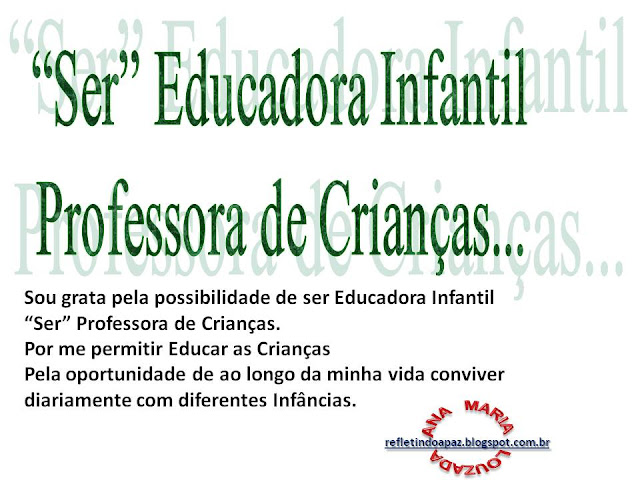 “Ser” Educadora Infantil

Professora de Crianças...

Sou grata pela possibilidade de ser Educadora Infantil
“Ser” Professora de Crianças.
Por me permitir Educar as Crianças
Pela oportunidade de ao longo da minha vida conviver diariamente com diferentes Infâncias.

ANA MARIA LOUZADA

refletindoapaz.blogspot.com.br